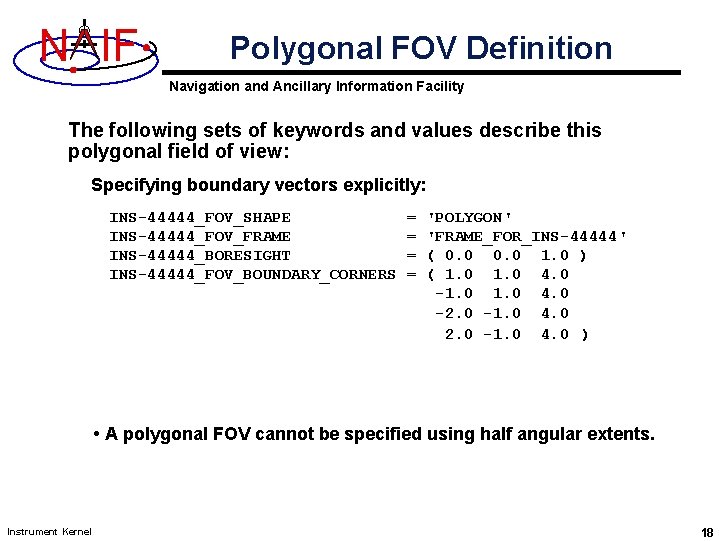 NAIF

Polygonal FOV Definition

Navigation and Ancillary Information Facility

The following sets of keywords and values describe this polygonal field of view:

Specifying boundary vectors explicitly:

INS-44444_FOV_SHAPE = 'POLYGON'
INS-44444_FOV_FRAME = 'FRAME_FOR_INS-44444'
INS-44444_BORESIGHT = ( 0.0 0.0 1.0 )
INS-44444_FOV_BOUNDARY_CORNERS = ( 1.0 1.0 4.0
-1.0 1.0 4.0
-2.0 -1.0 4.0
2.0 -1.0 4.0 )

• A polygonal FOV cannot be specified using half angular extents.

Instrument Kernel

18